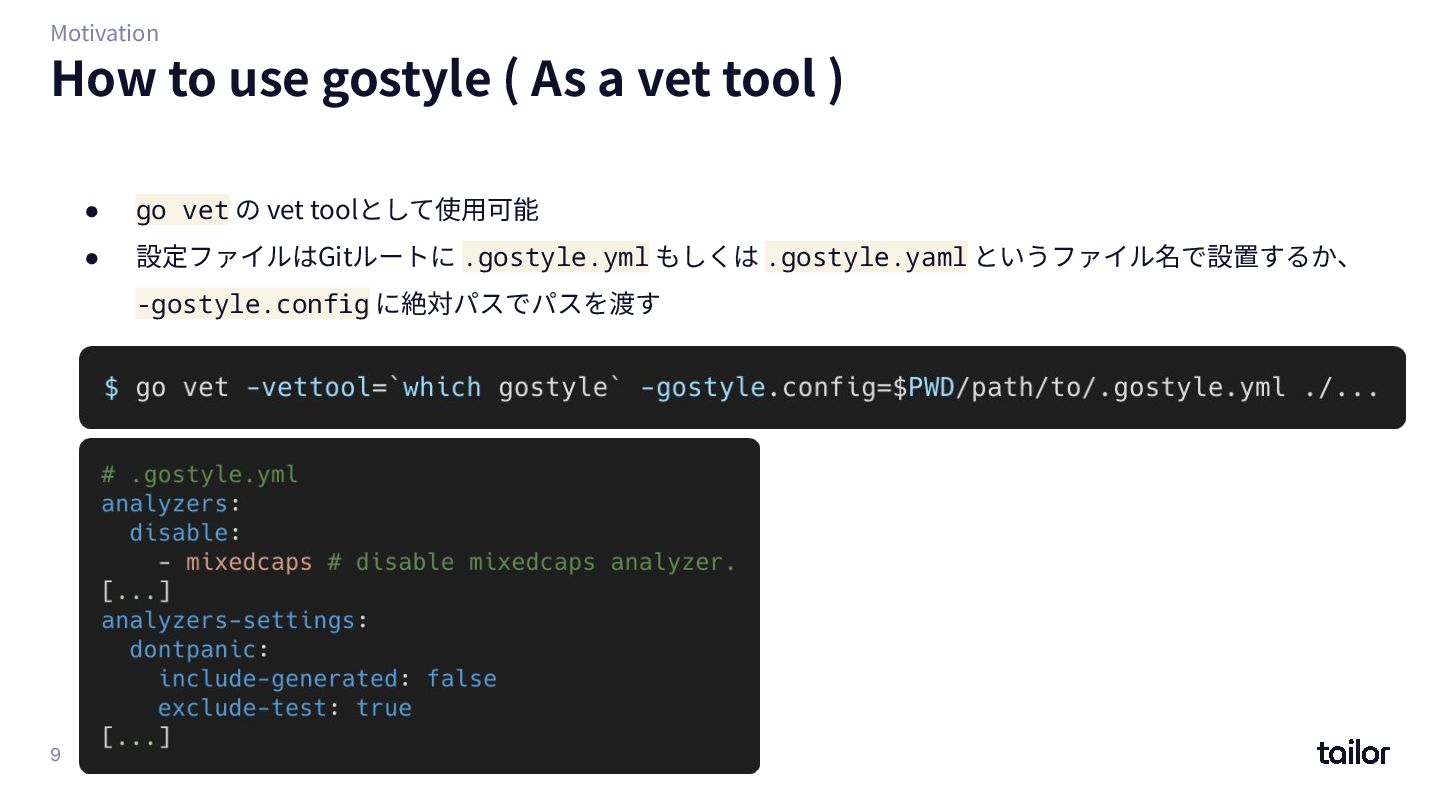 Motivation

How to use gostyle ( As a vet tool )

● go vet の vet toolとして使用可能

● 設定ファイルはGitルートに .gostyle.yml もしくは .gostyle.yaml というファイル名で設置するか、-gostyle.config に絶対パスでパスを渡す

$ go vet -vettool=`which gostyle` -gostyle.config=$PWD/path/to/.gostyle.yml ./...

# .gostyle.yml
analyzers:
  disable:
    - mixedcaps # disable mixedcaps analyzer.
[...]
analyzers-settings:
  dontpanic:
    include-generated: false
    exclude-test: true
[...]

9

tailor